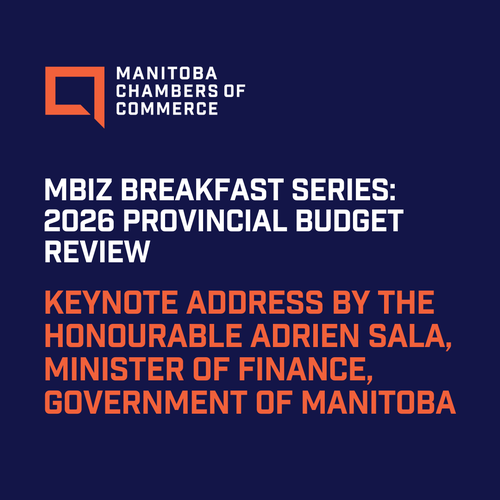 MANITOBA CHAMBERS OF COMMERCE

MBIZ BREAKFAST SERIES: 2026 PROVINCIAL BUDGET REVIEW

KEYNOTE ADDRESS BY THE HONOURABLE ADRIEN SALA, MINISTER OF FINANCE, GOVERNMENT OF MANITOBA